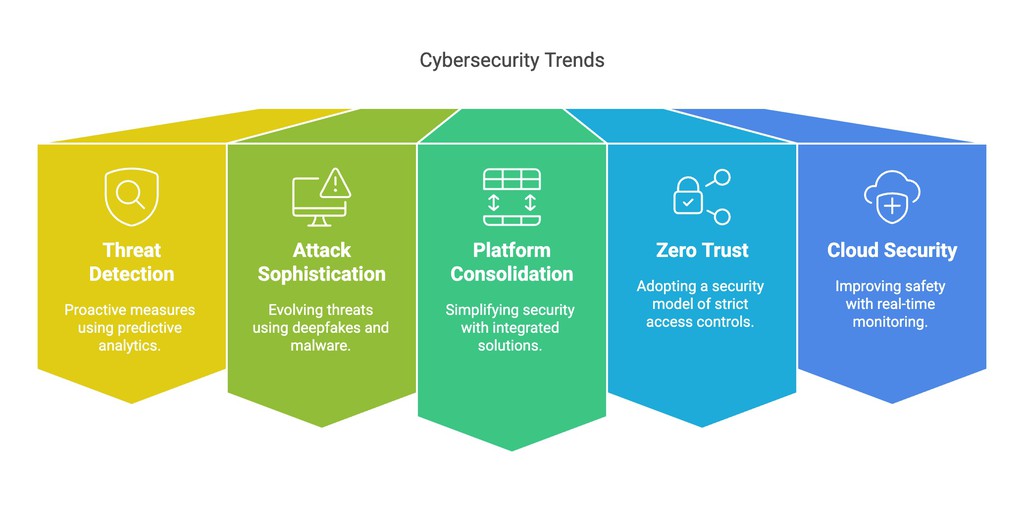 Cybersecurity Trends

Threat Detection

Proactive measures using predictive analytics.

Attack Sophistication

Evolving threats using deepfakes and malware.

Platform Consolidation

Simplifying security with integrated solutions.

Zero Trust

Adopting a security model of strict access controls.

Cloud Security

Improving safety with real-time monitoring.